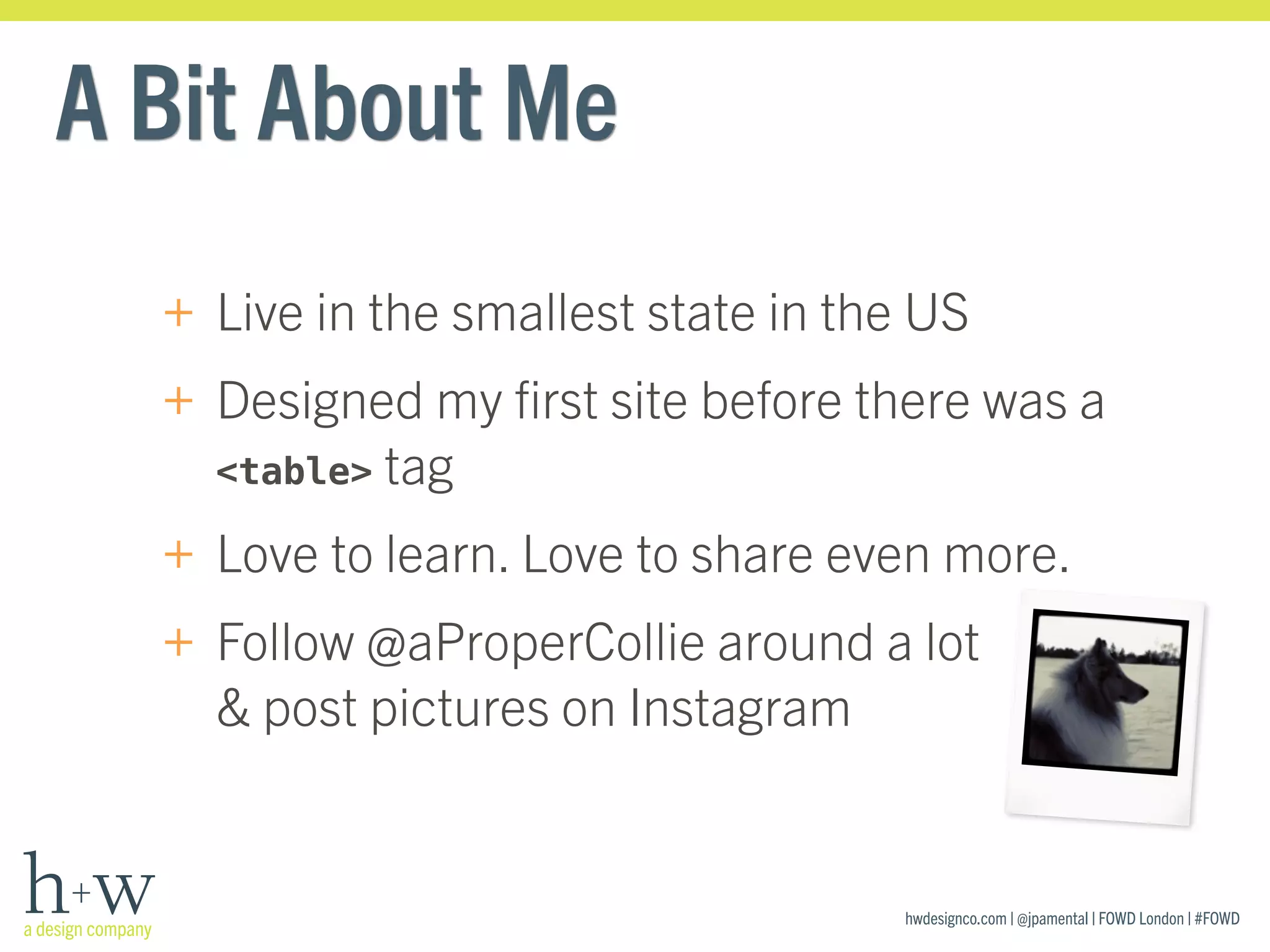 A Bit About Me

+ Live in the smallest state in the US

+ Designed my first site before there was a <table> tag

+ Love to learn. Love to share even more.

+ Follow @aProperCollie around a lot & post pictures on Instagram

h+w
a design company

hwdesignco.com | @jpamental | FOWD London | #FOWD